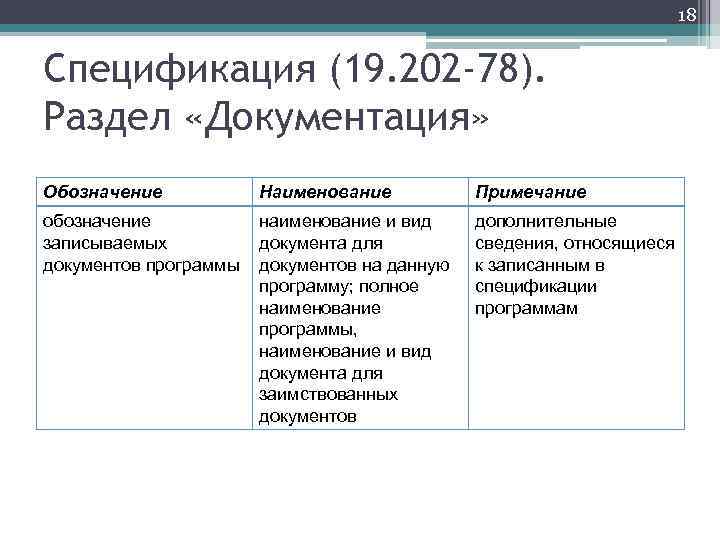 18

Спецификация (19.202-78). Раздел «Документация»

| Обозначение | Наименование | Примечание |
|---|---|---|
| обозначение записываемых документов программы | наименование и вид документа для документов на данную программу; полное наименование программы, наименование и вид документа для заимствованных документов | дополнительные сведения, относящиеся к записанным в спецификации программам |